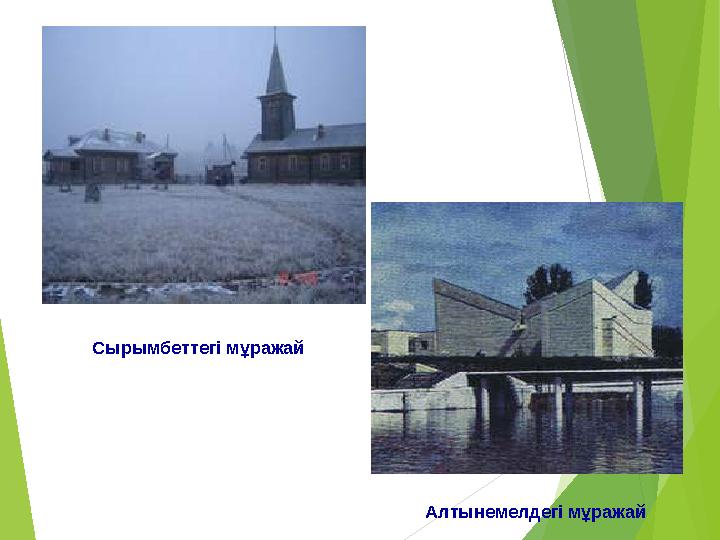 Сырымбеттегі мұражай

Алтынемелдегі мұражай